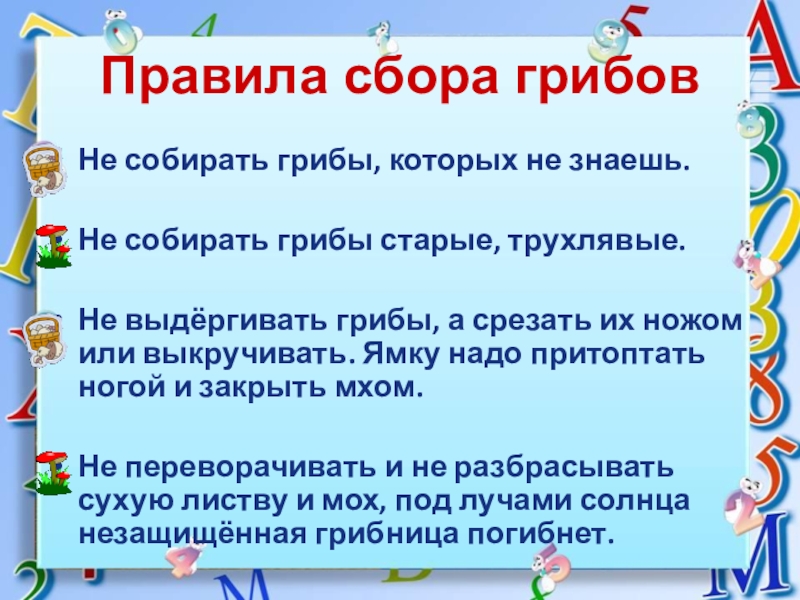 Правила сбора грибов

Не собирать грибы, которых не знаешь.

Не собирать грибы старые, трухлявые.

Не выдёргивать грибы, а срезать их ножом или выкручивать. Ямку надо притоптать ногой и закрыть мхом.

Не переворачивать и не разбрасывать сухую листву и мох, под лучами солнца незащищённая грибница погибнет.